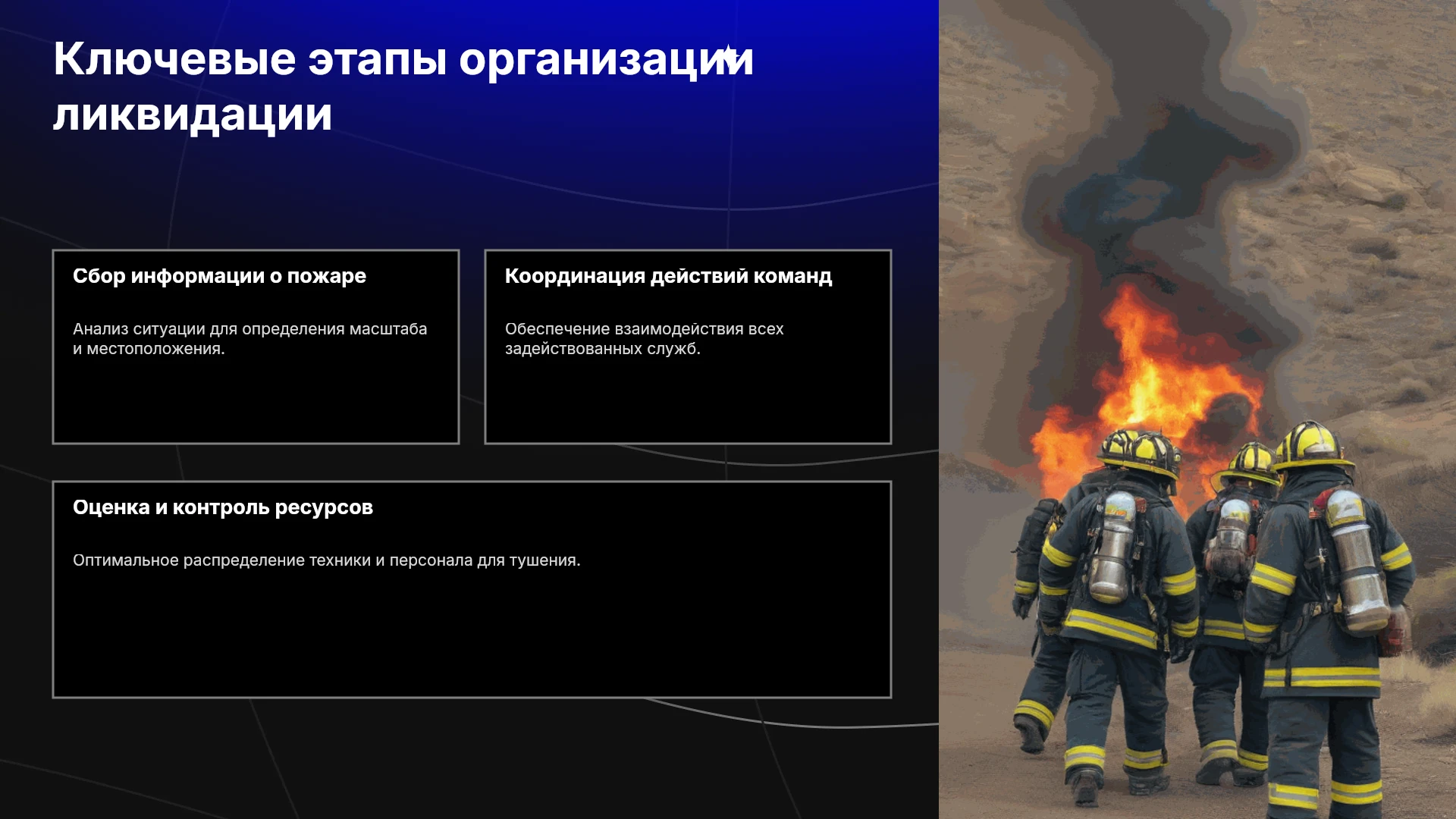 Ключевые этапы организации ликвидации

Сбор информации о пожаре

Анализ ситуации для определения масштаба и местоположения.

Координация действий команд

Обеспечение взаимодействия всех задействованных служб.

Оценка и контроль ресурсов

Оптимальное распределение техники и персонала для тушения.